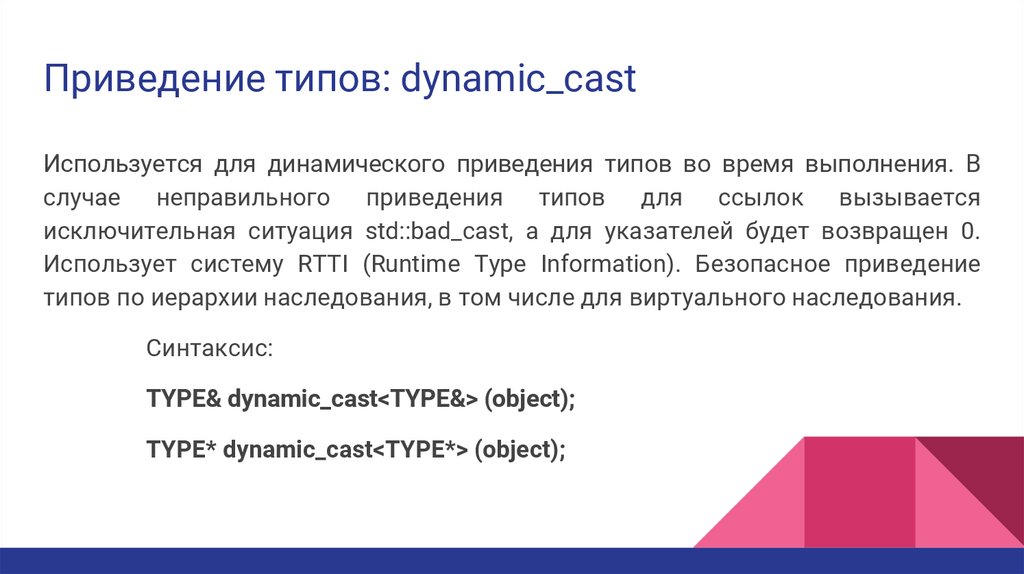 Приведение типов: dynamic_cast

Используется для динамического приведения типов во время выполнения. В случае неправильного приведения типов для ссылок вызывается исключительная ситуация std::bad_cast, а для указателей будет возвращен 0. Использует систему RTTI (Runtime Type Information). Безопасное приведение типов по иерархии наследования, в том числе для виртуального наследования.

Синтаксис:

TYPE& dynamic_cast<TYPE&> (object);

TYPE* dynamic_cast<TYPE*> (object);